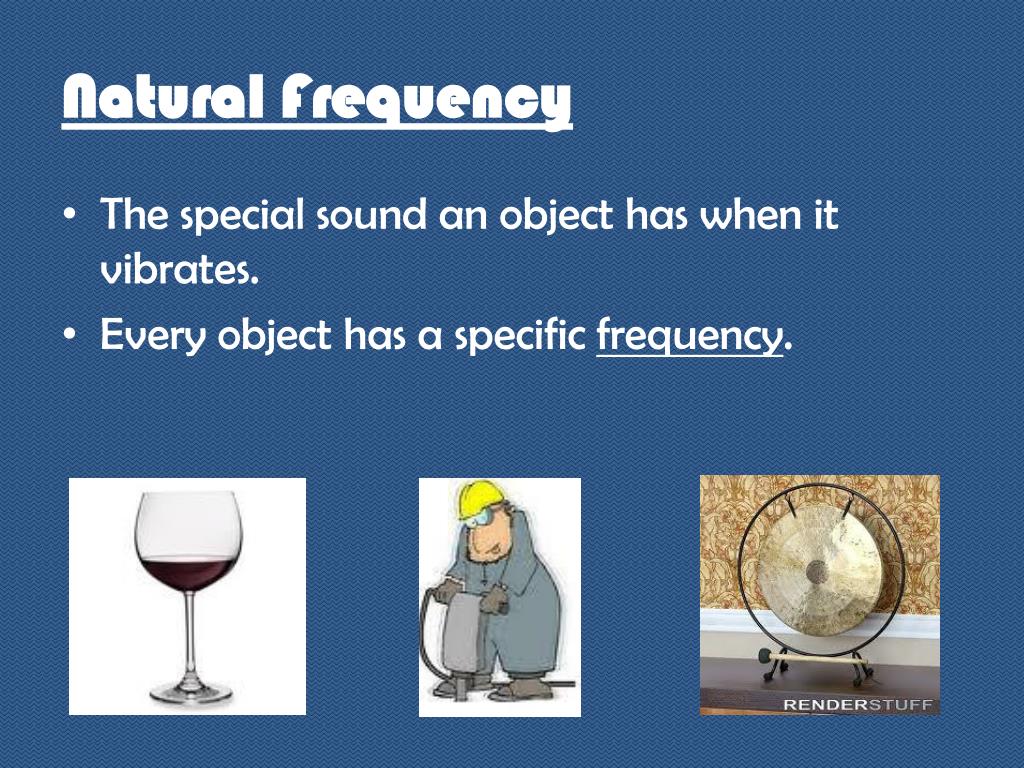 Natural Frequency

• The special sound an object has when it vibrates.
• Every object has a specific frequency.

RENDERSTUFF